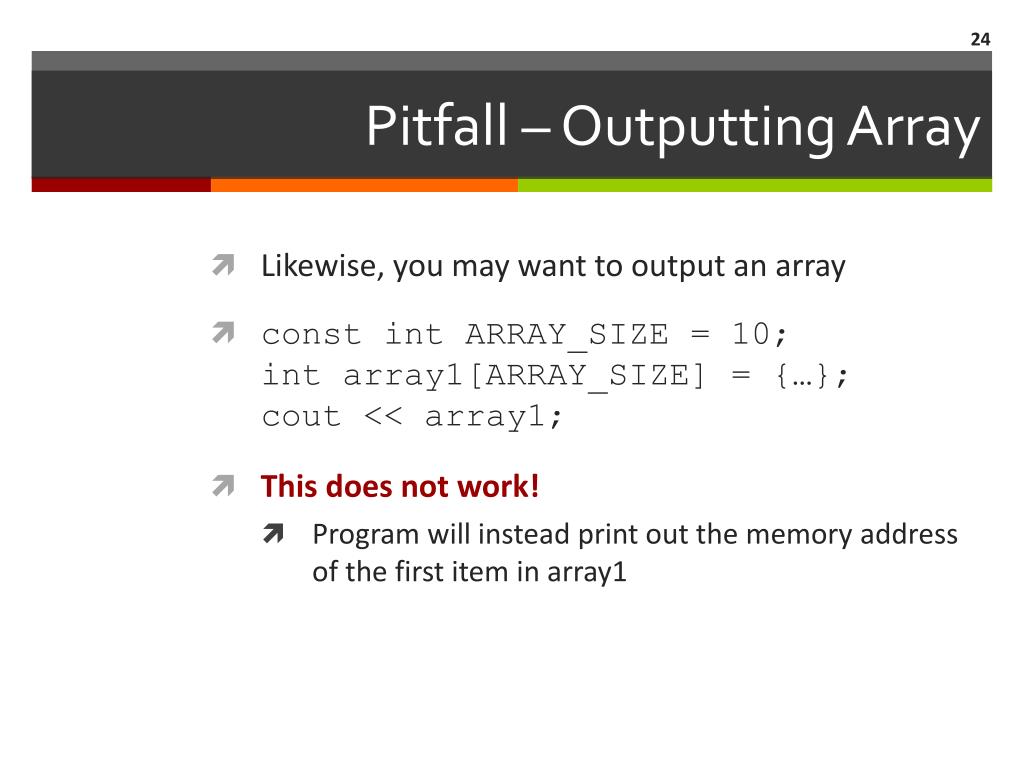 24

Pitfall – Outputting Array

Likewise, you may want to output an array

const int ARRAY_SIZE = 10;
int array1[ARRAY_SIZE] = {…};
cout << array1;

This does not work!

Program will instead print out the memory address of the first item in array1